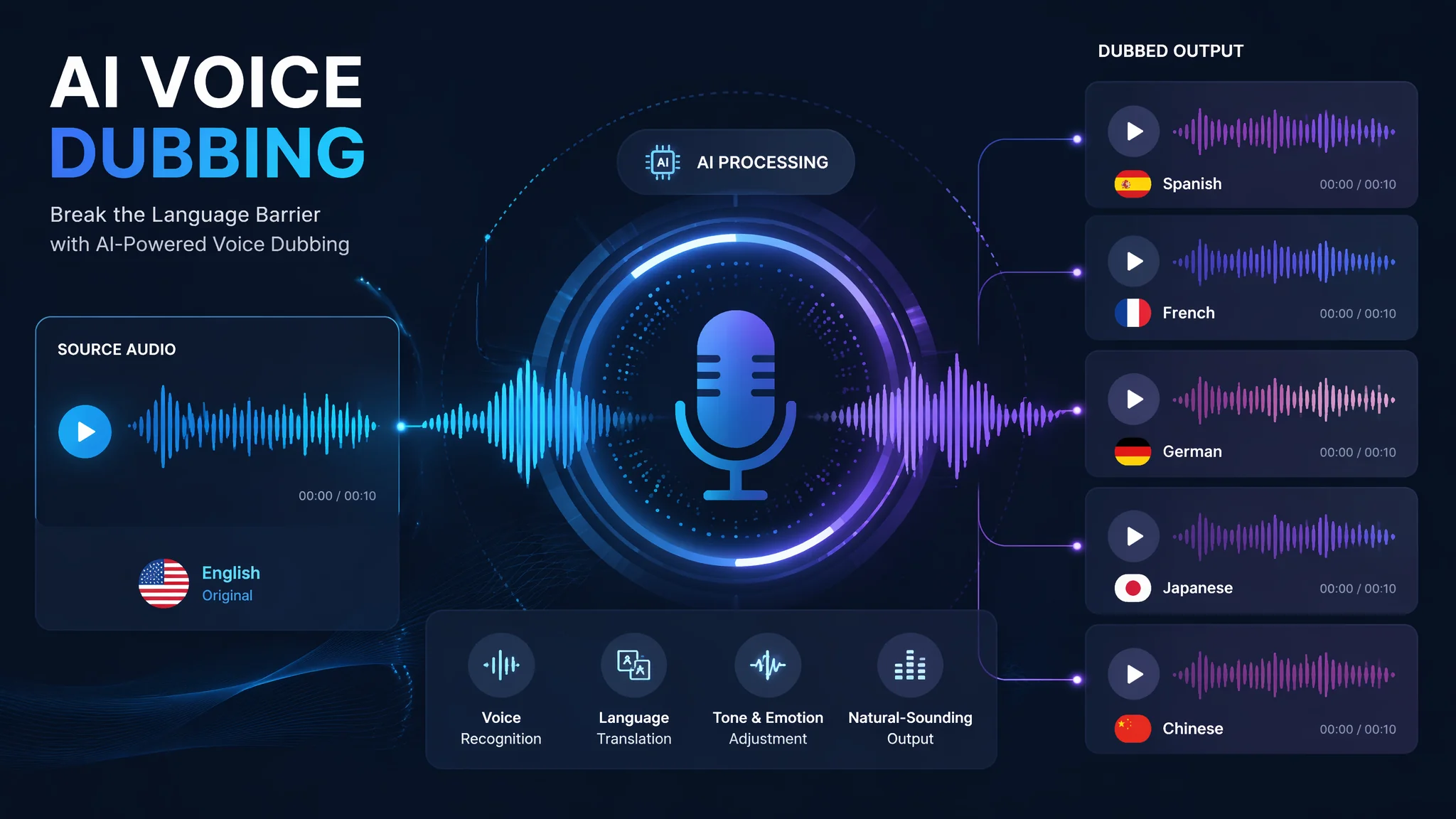 AI VOICE
DUBBING

Break the Language Barrier with AI-Powered Voice Dubbing

SOURCE AUDIO

00:00 / 00:10

English
Original

AI

AI PROCESSING

Voice Recognition

Language Translation

Tone & Emotion Adjustment

Natural-Sounding Output

DUBBED OUTPUT

Spanish 00:00 / 00:10

French 00:00 / 00:10

German 00:00 / 00:10

Japanese 00:00 / 00:10

Chinese 00:00 / 00:10